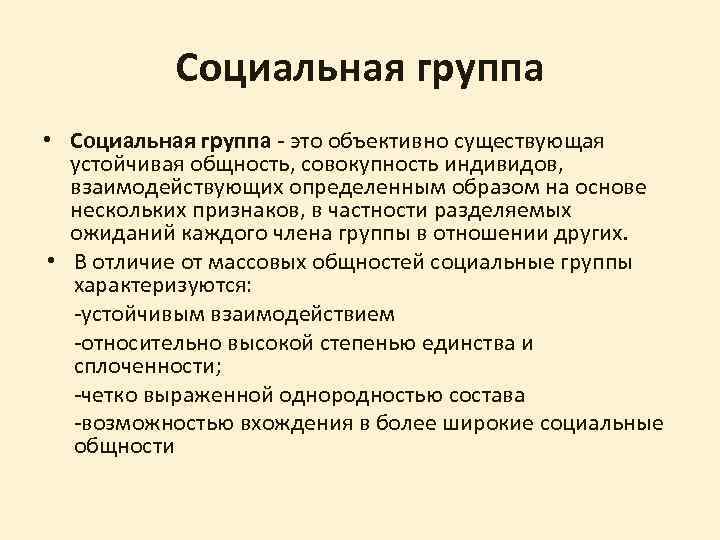 Социальная группа

• Социальная группа - это объективно существующая устойчивая общность, совокупность индивидов, взаимодействующих определенным образом на основе нескольких признаков, в частности разделяемых ожиданий каждого члена группы в отношении других.

• В отличие от массовых общностей социальные группы характеризуются:

-устойчивым взаимодействием

-относительно высокой степенью единства и сплоченности;

-четко выраженной однородностью состава

-возможностью вхождения в более широкие социальные общности